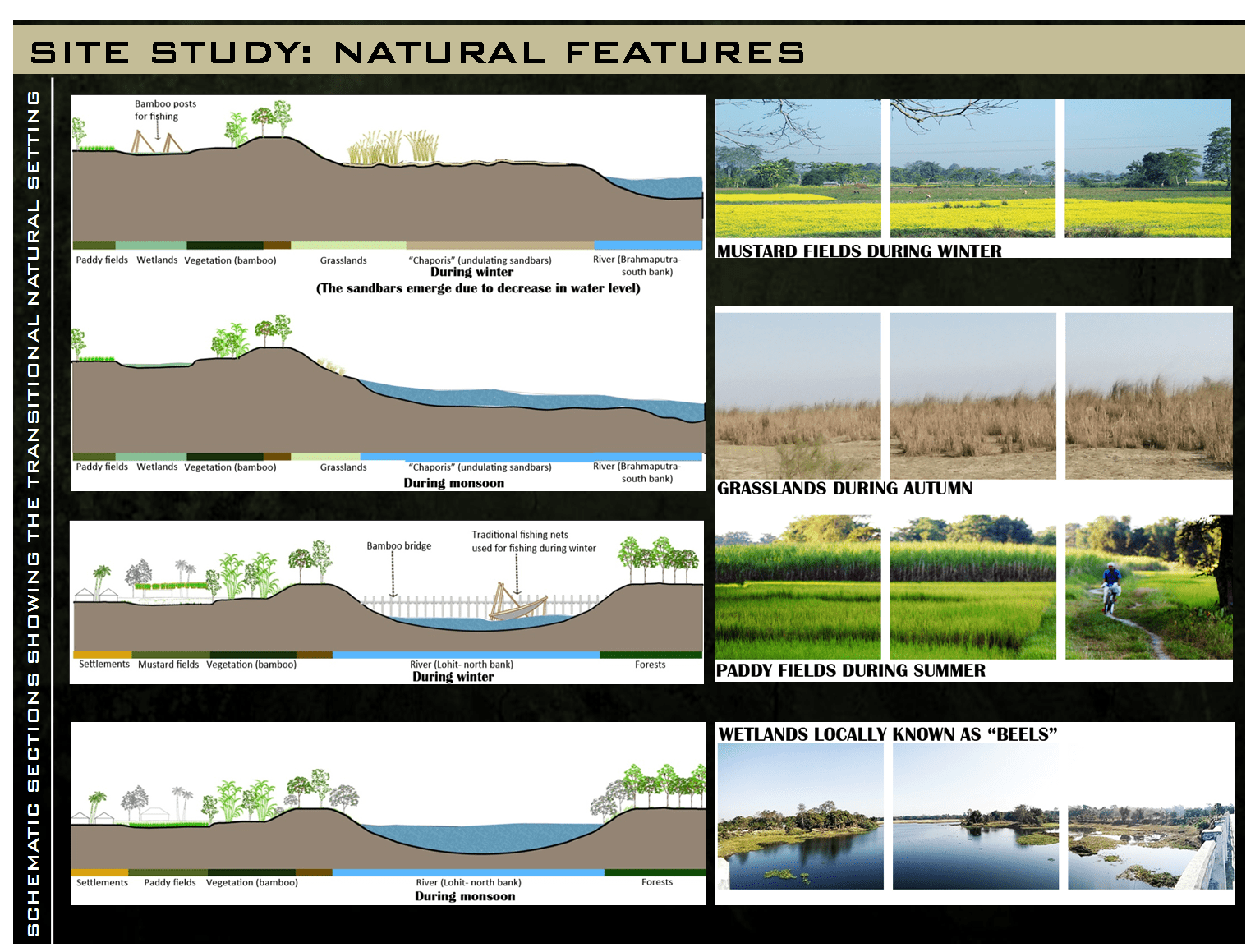 SITE STUDY: NATURAL FEATURES

SCHEMATIC SECTIONS SHOWING THE TRANSITIONAL NATURAL SETTING

Bamboo posts for fishing

Paddy fields Wetlands Vegetation (bamboo) Grasslands "Chaporis" (undulating sandbars) River (Brahmaputra- south bank)
During winter
(The sandbars emerge due to decrease in water level)

Paddy fields Wetlands Vegetation (bamboo) Grasslands "Chaporis" (undulating sandbars) River (Brahmaputra- south bank)
During monsoon

Bamboo bridge
Traditional fishing nets used for fishing during winter

Settlements Mustard fields Vegetation (bamboo) River (Lohit- north bank) Forests
During winter

Settlements Paddy fields Vegetation (bamboo) River (Lohit- north bank) Forests
During monsoon

MUSTARD FIELDS DURING WINTER

GRASSLANDS DURING AUTUMN

PADDY FIELDS DURING SUMMER

WETLANDS LOCALLY KNOWN AS "BEELS"